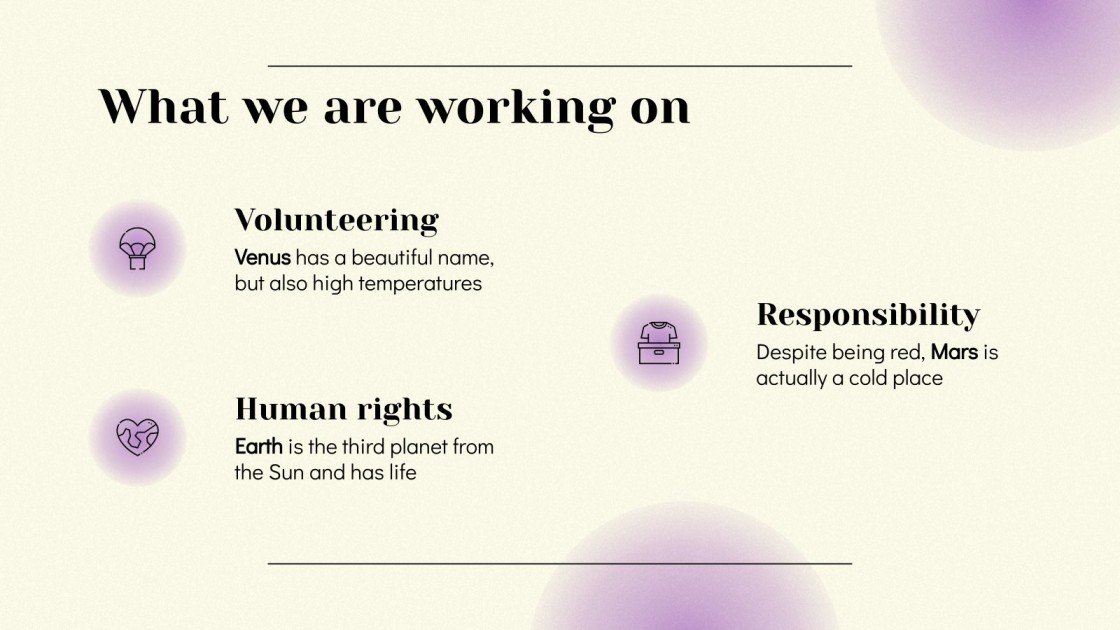 What we are working on

Volunteering
Venus has a beautiful name, but also high temperatures

Human rights
Earth is the third planet from the Sun and has life

Responsibility
Despite being red, Mars is actually a cold place